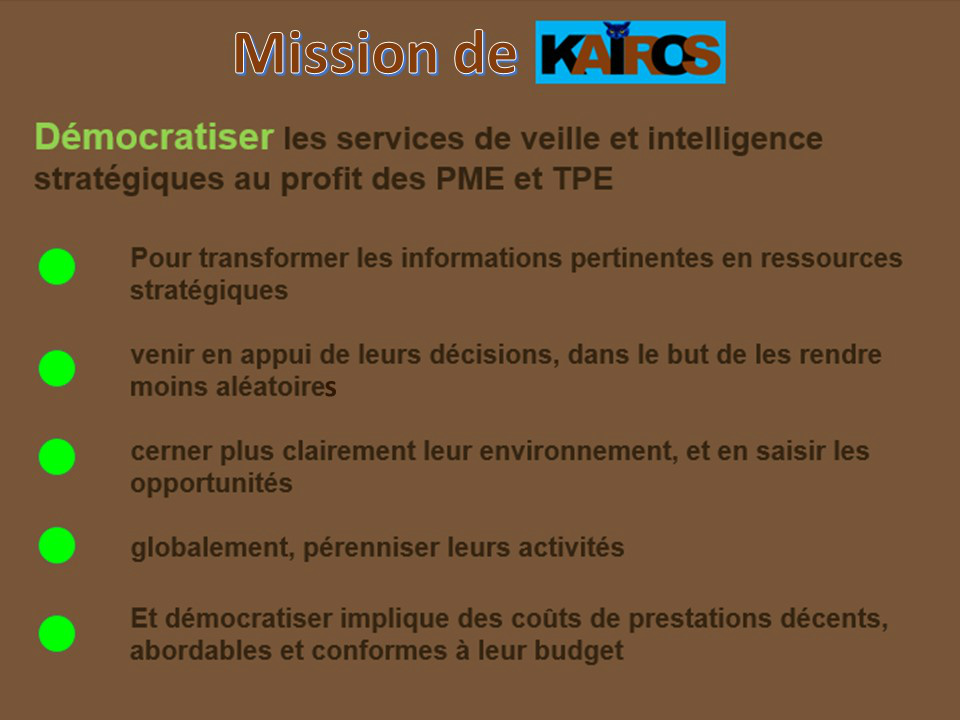 Mission de KAIROS

Démocratiser les services de veille et intelligence stratégiques au profit des PME et TPE

Pour transformer les informations pertinentes en ressources stratégiques

venir en appui de leurs décisions, dans le but de les rendre moins aléatoires

cerner plus clairement leur environnement, et en saisir les opportunités

globalement, pérenniser leurs activités

Et démocratiser implique des coûts de prestations décents, abordables et conformes à leur budget